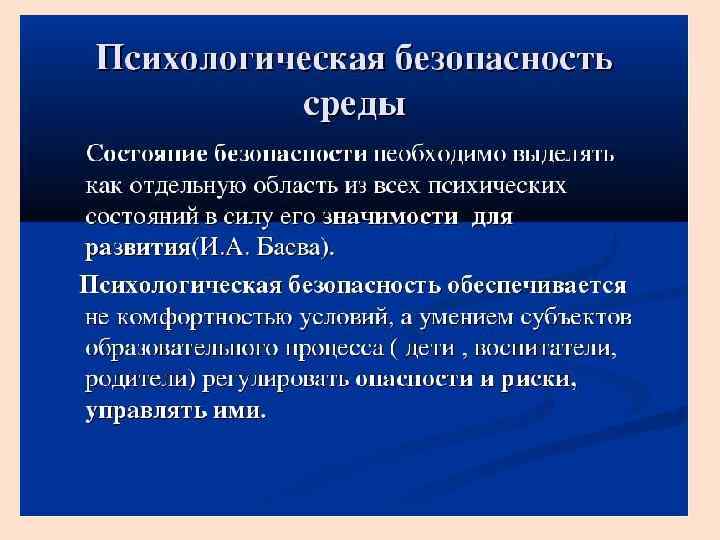 Психологическая безопасность среды

Состояние безопасности необходимо выделять как отдельную область из всех психических состояний в силу его значимости для развития(И.А. Баева).

Психологическая безопасность обеспечивается не комфортностью условий, а умением субъектов образовательного процесса ( дети , воспитатели, родители) регулировать опасности и риски, управлять ими.